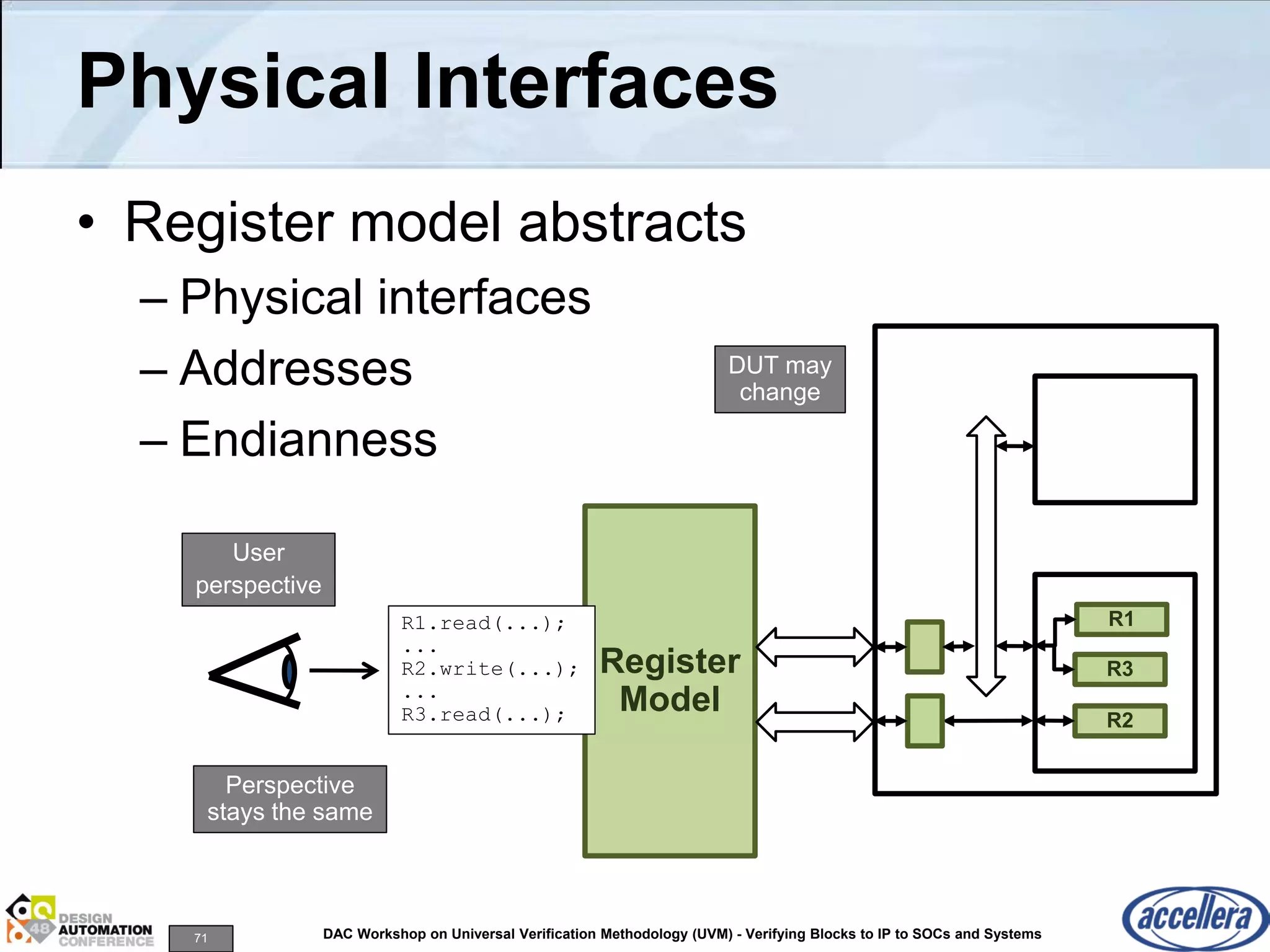 Physical Interfaces

• Register model abstracts
– Physical interfaces
– Addresses
– Endianness

DUT may change

User perspective

R1.read(...);
...
R2.write(...);
...
R3.read(...);

Register Model

R1
R3
R2

Perspective stays the same

48 DESIGN AUTOMATION CONFERENCE

71

DAC Workshop on Universal Verification Methodology (UVM) - Verifying Blocks to IP to SOCs and Systems

accellera